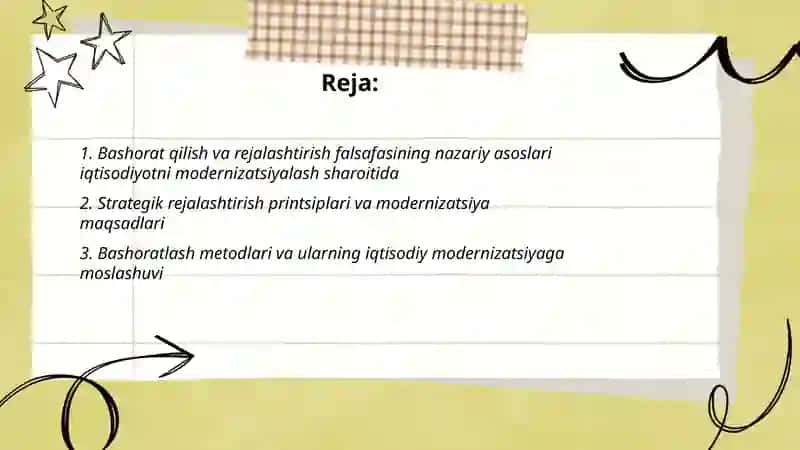 Reja:

1. Bashorat qilish va rejalashtirish falsafasining nazariy asoslari iqtisodiyotni modernizatsiyalash sharoitida

2. Strategik rejalashtirish printsiplari va modernizatsiya maqsadlari

3. Bashoratlash metodlari va ularning iqtisodiy modernizatsiyaga moslashuvi